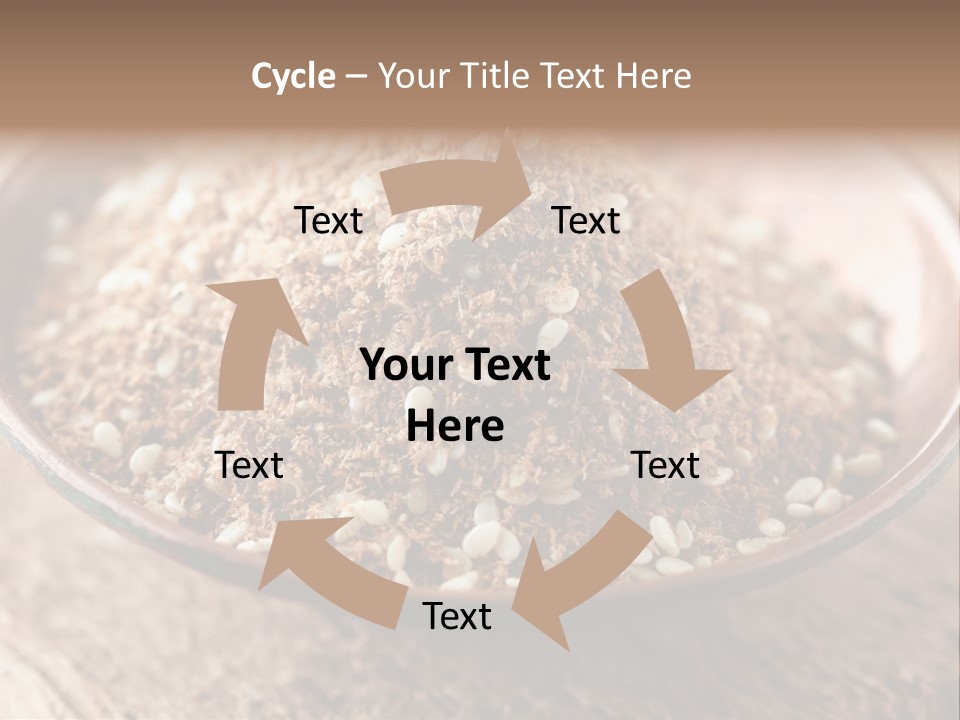 Cycle – Your Title Text Here

Text

Text

Your Text Here

Text

Text

Text